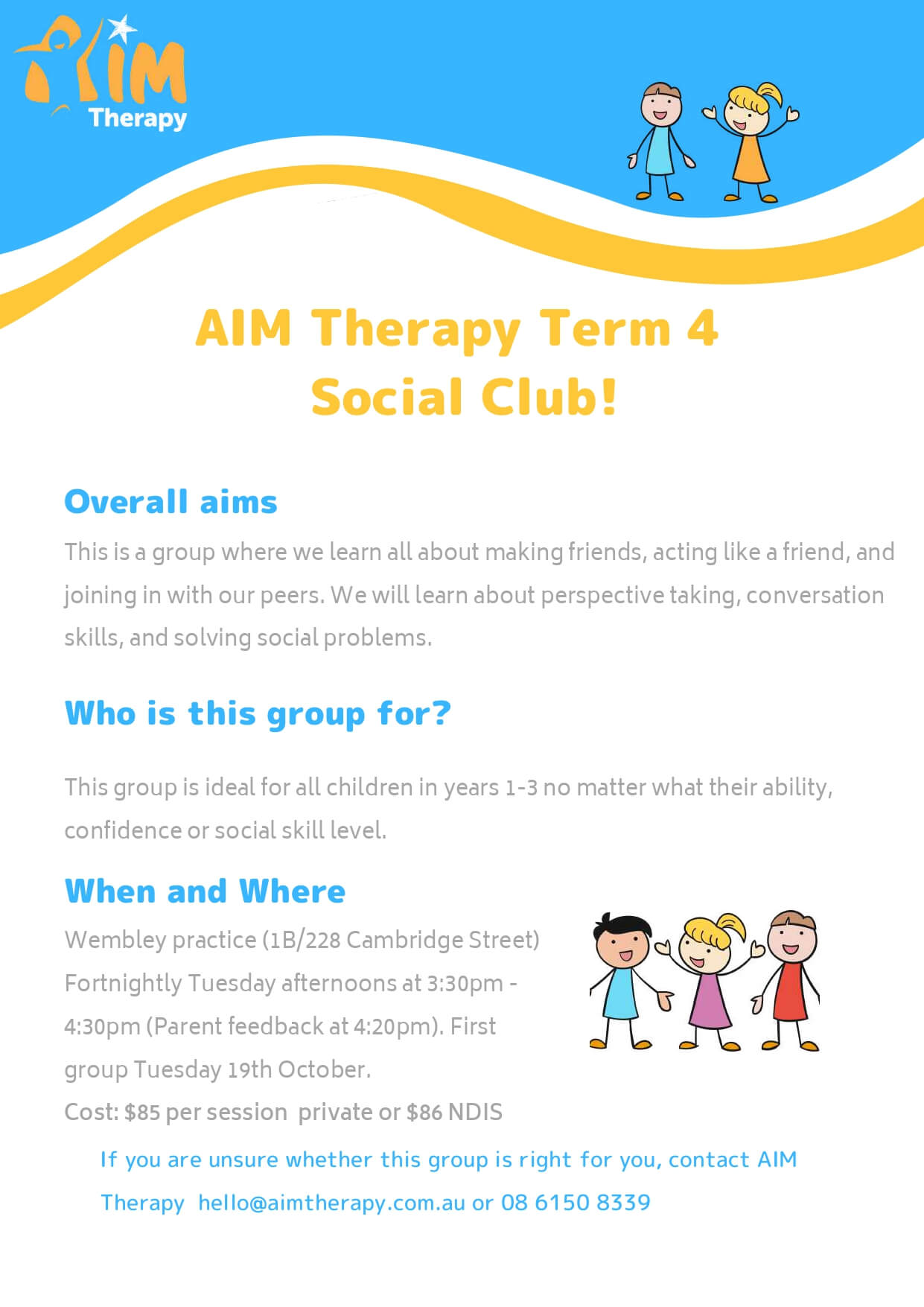 AIM Therapy

AIM Therapy Term 4
Social Club!

Overall aims

This is a group where we learn all about making friends, acting like a friend, and joining in with our peers. We will learn about perspective taking, conversation skills, and solving social problems.

Who is this group for?

This group is ideal for all children in years 1-3 no matter what their ability, confidence or social skill level.

When and Where

Wembley practice (1B/228 Cambridge Street)
Fortnightly Tuesday afternoons at 3:30pm - 4:30pm (Parent feedback at 4:20pm). First group Tuesday 19th October.
Cost: $85 per session private or $86 NDIS

If you are unsure whether this group is right for you, contact AIM Therapy hello@aimtherapy.com.au or 08 6150 8339